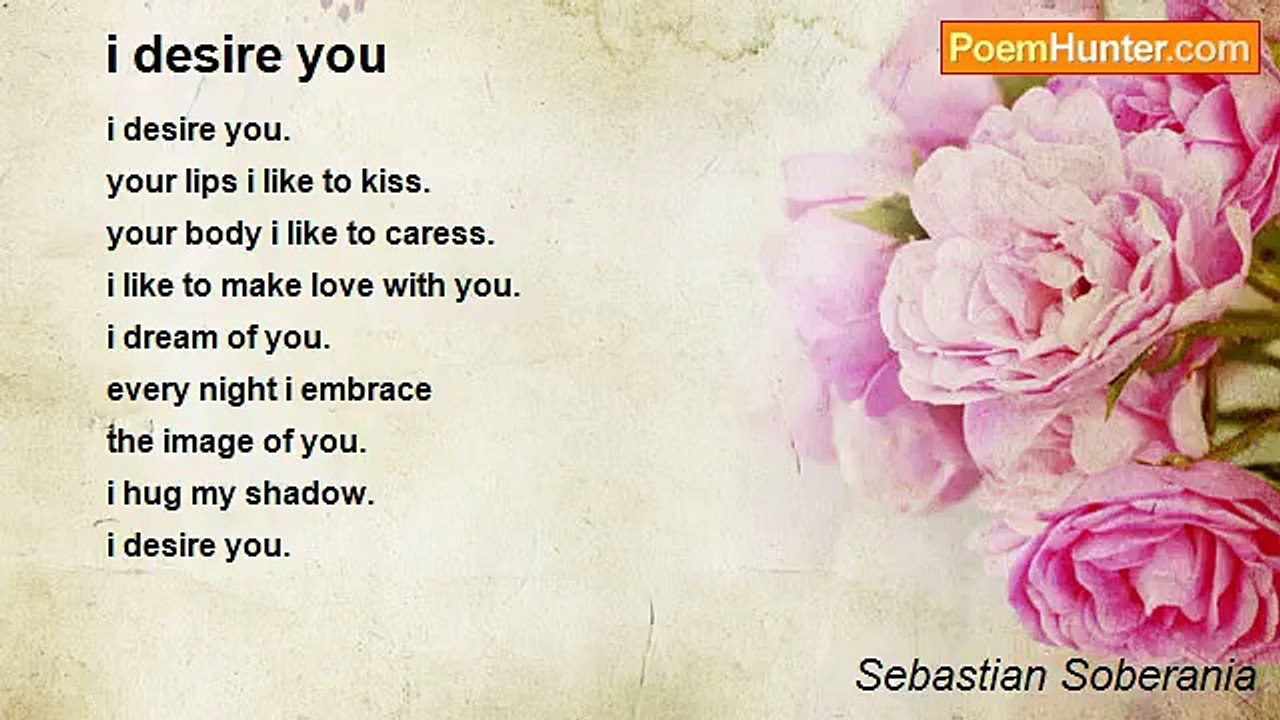 i desire you

PoemHunter.com

i desire you.
your lips i like to kiss.
your body i like to caress.
i like to make love with you.
i dream of you.
every night i embrace
the image of you.
i hug my shadow.
i desire you.

Sebastian Soberania